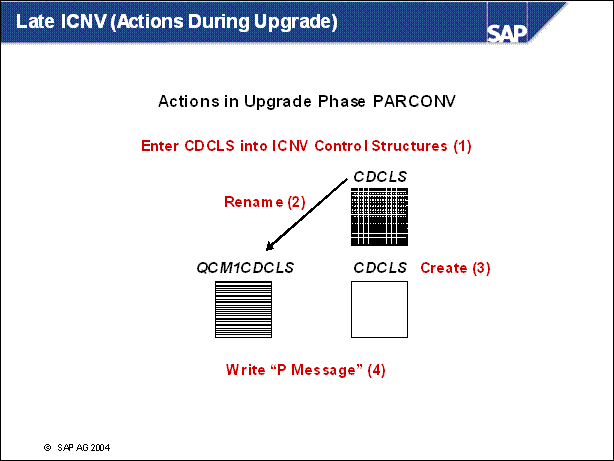 Late ICNV (Actions During Upgrade)

SAP

Actions in Upgrade Phase PARCONV

Enter CDCLS into ICNV Control Structures (1)

CDCLS

Rename (2)

QCM1CDCLS

CDCLS

Create (3)

Write “P Message” (4)

© SAP AG 2004